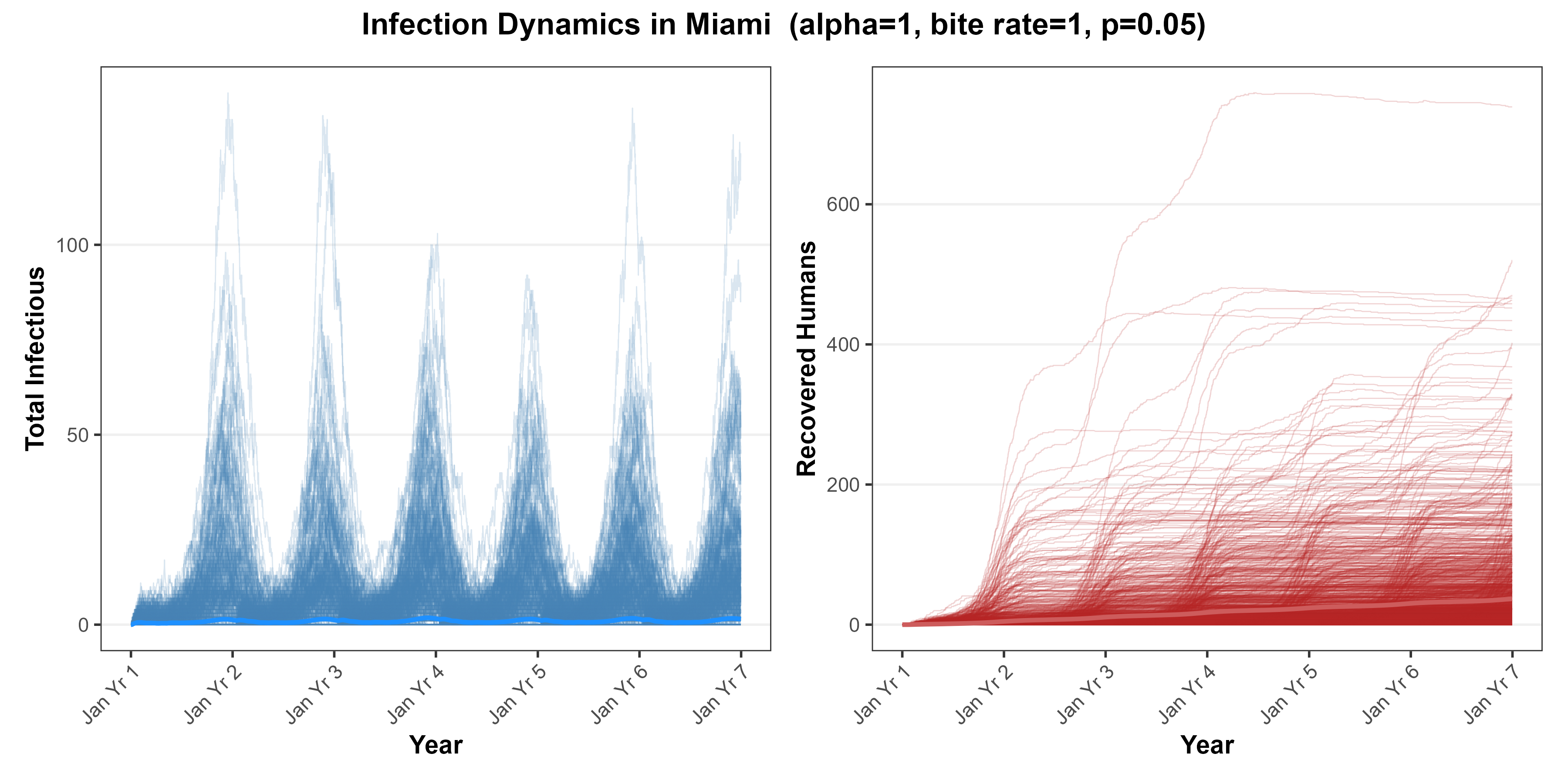 Infection Dynamics in Miami (alpha=1, bite rate=1, p=0.05)

Total Infectious

100

50

0

Jan Yr 1
Jan Yr 2
Jan Yr 3
Jan Yr 4
Jan Yr 5
Jan Yr 6
Jan Yr 7

Year

Recovered Humans

600

400

200

0

Jan Yr 1
Jan Yr 2
Jan Yr 3
Jan Yr 4
Jan Yr 5
Jan Yr 6
Jan Yr 7

Year